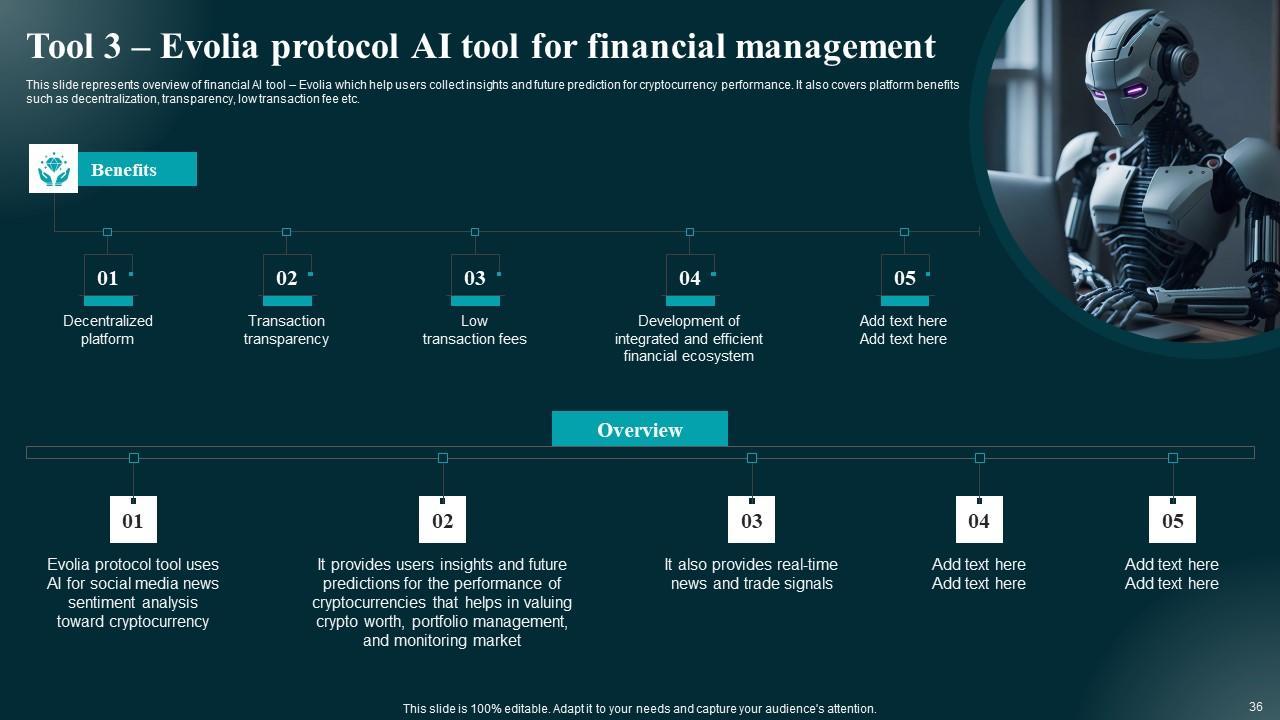 Tool 3 – Evolia protocol AI tool for financial management

This slide represents overview of financial AI tool – Evolia which help users collect insights and future prediction for cryptocurrency performance. It also covers platform benefits such as decentralization, transparency, low transaction fee etc.

Benefits

01
Decentralized platform

02
Transaction transparency

03
Low transaction fees

04
Development of integrated and efficient financial ecosystem

05
Add text here Add text here

Overview

01
Evolia protocol tool uses AI for social media news sentiment analysis toward cryptocurrency

02
It provides users insights and future predictions for the performance of cryptocurrencies that helps in valuing crypto worth, portfolio management, and monitoring market

03
It also provides real-time news and trade signals

04
Add text here Add text here

05
Add text here Add text here

This slide is 100% editable. Adapt it to your needs and capture your audience's attention.

36